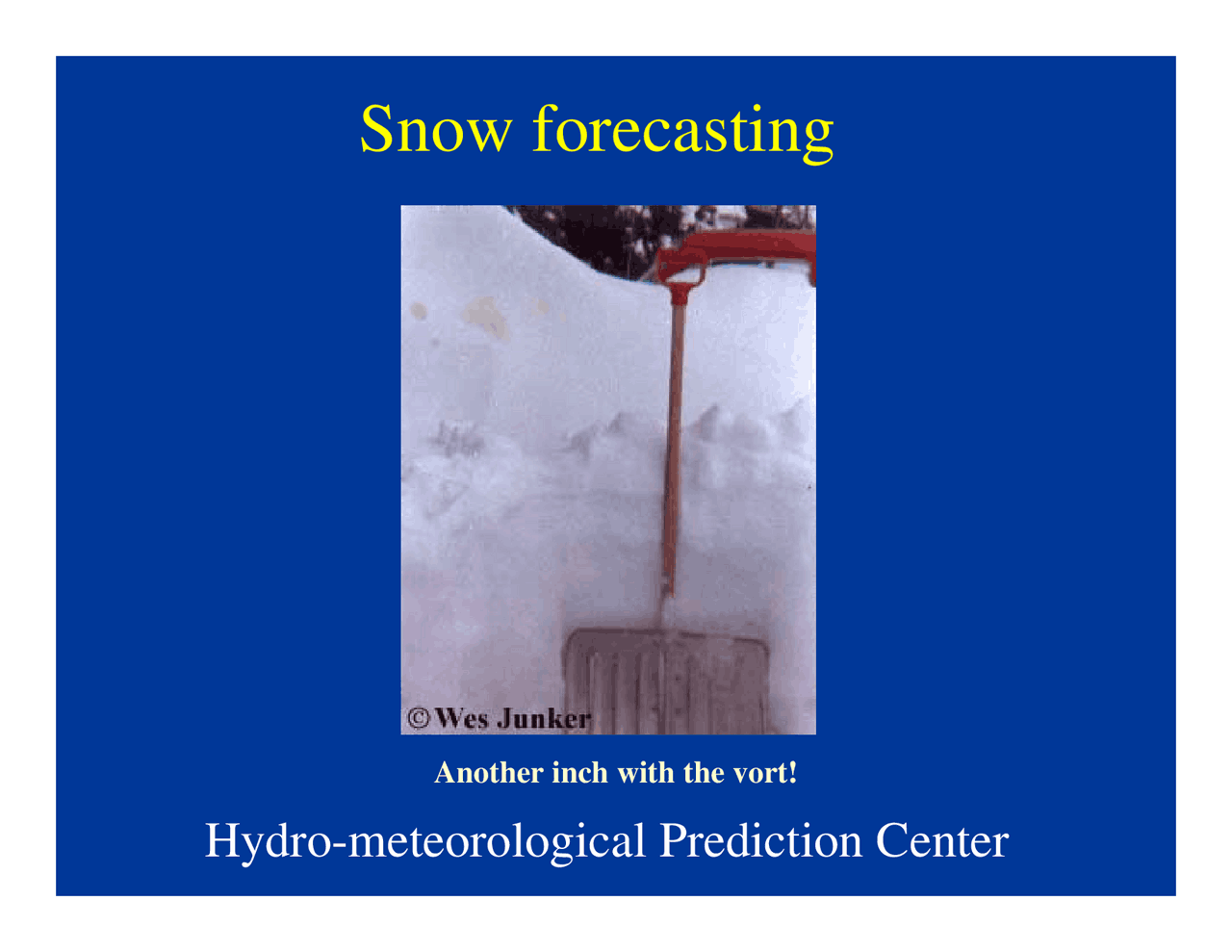 Snow forecasting

©Wes Junker

Another inch with the vort!

Hydro-meteorological Prediction Center